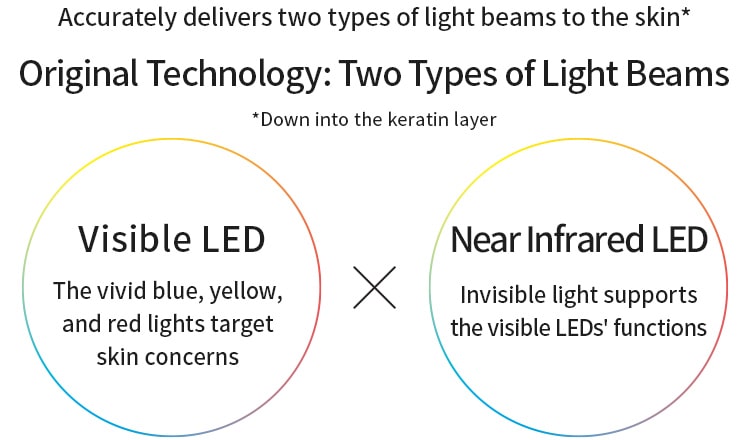 Accurately delivers two types of light beams to the skin*

Original Technology: Two Types of Light Beams

*Down into the keratin layer

Visible LED

The vivid blue, yellow, and red lights target skin concerns

×

Near Infrared LED

Invisible light supports the visible LEDs' functions